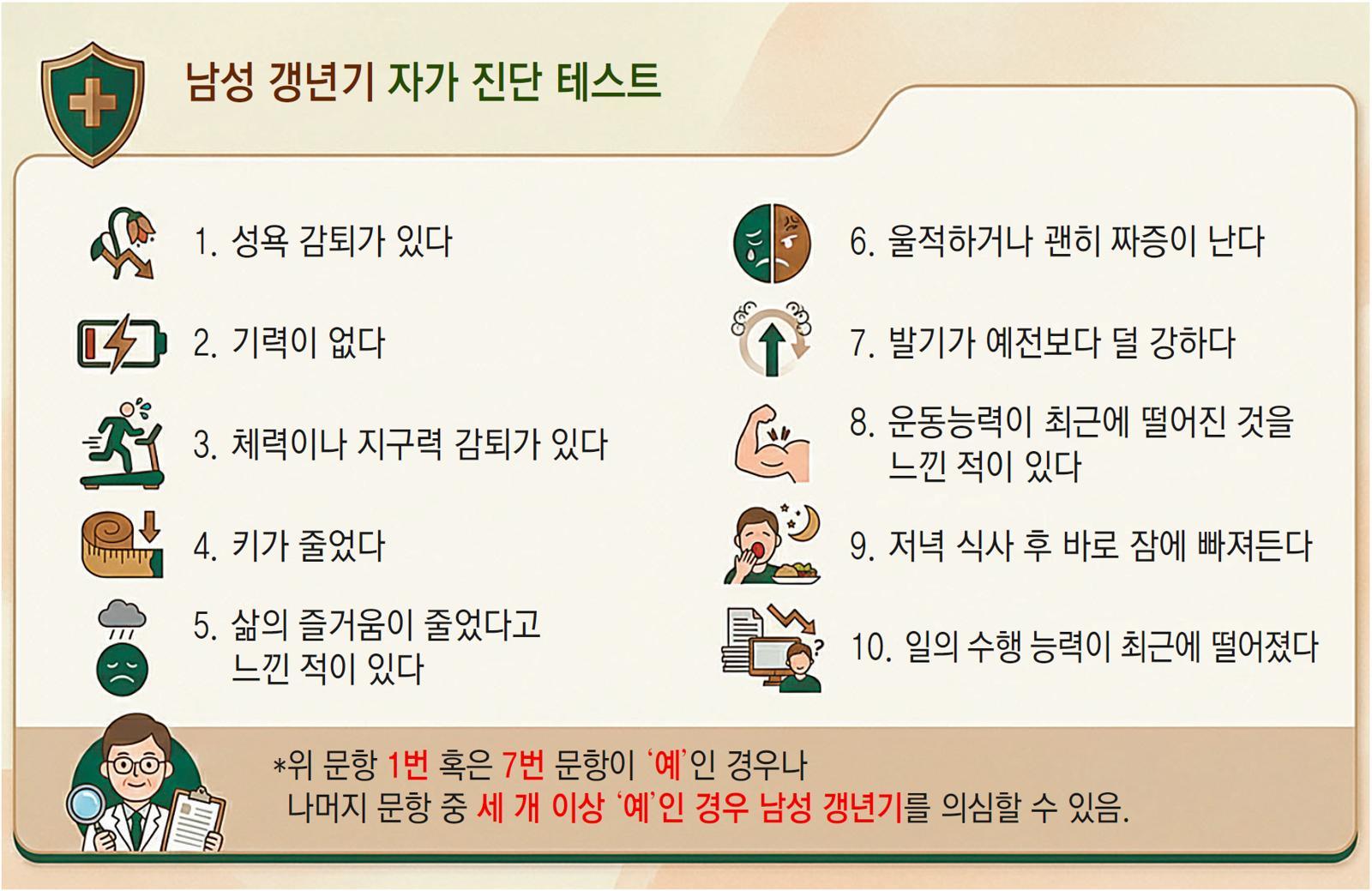 남성 갱년기 자가 진단 테스트

1. 성욕 감퇴가 있다

2. 기력이 없다

3. 체력이나 지구력 감퇴가 있다

4. 키가 줄었다

5. 삶의 즐거움이 줄었다고 느낀 적이 있다

6. 울적하거나 괜히 짜증이 난다

7. 발기가 예전보다 덜 강하다

8. 운동능력이 최근에 떨어진 것을 느낀 적이 있다

9. 저녁 식사 후 바로 잠에 빠져든다

10. 일의 수행 능력이 최근에 떨어졌다

*위 문항 1번 혹은 7번 문항이 '예'인 경우나 나머지 문항 중 세 개 이상 '예'인 경우 남성 갱년기를 의심할 수 있음.